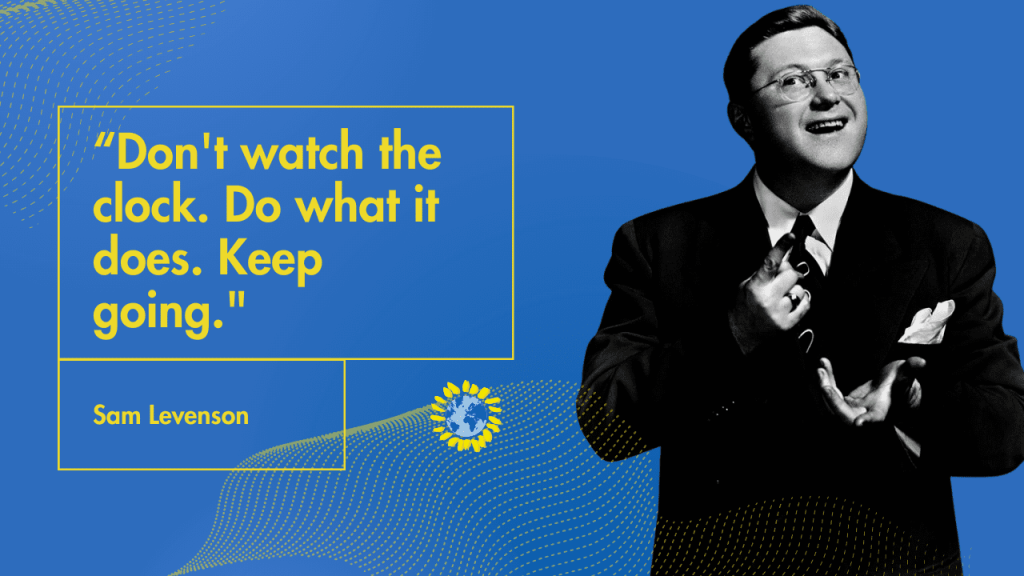 “Don't watch the clock. Do what it does. Keep going."

Sam Levenson